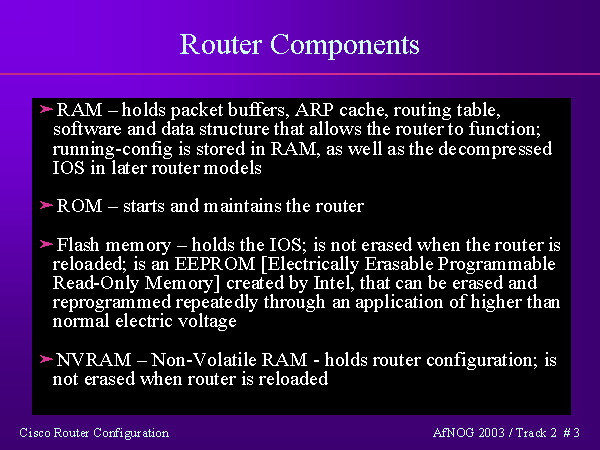 Router Components

➢ RAM – holds packet buffers, ARP cache, routing table, software and data structure that allows the router to function; running-config is stored in RAM, as well as the decompressed IOS in later router models

➢ ROM – starts and maintains the router

➢ Flash memory – holds the IOS; is not erased when the router is reloaded; is an EEPROM [Electrically Erasable Programmable Read-Only Memory] created by Intel, that can be erased and reprogrammed repeatedly through an application of higher than normal electric voltage

➢ NVRAM – Non-Volatile RAM - holds router configuration; is not erased when router is reloaded

Cisco Router Configuration

AfNOG 2003 / Track 2 # 3